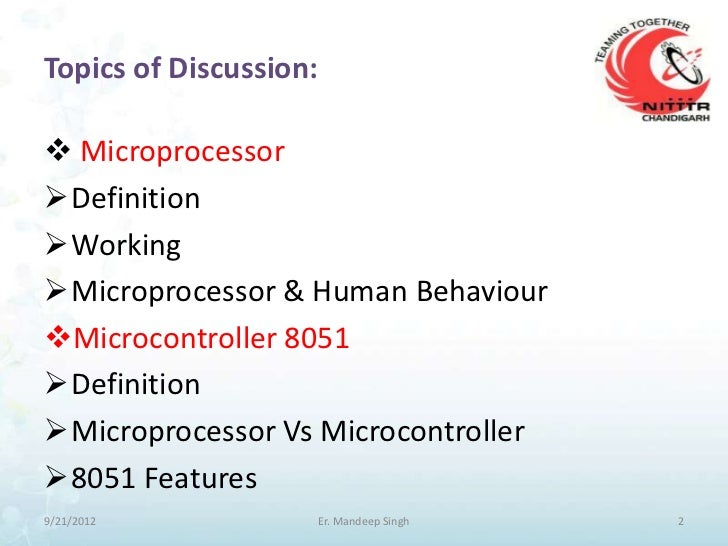 TEAMING TOGETHER
NITTTR
CHANDIGARH

Topics of Discussion:

❖ Microprocessor
➢ Definition
➢ Working
➢ Microprocessor & Human Behaviour
❖ Microcontroller 8051
➢ Definition
➢ Microprocessor Vs Microcontroller
➢ 8051 Features

9/21/2012 Er. Mandeep Singh 2